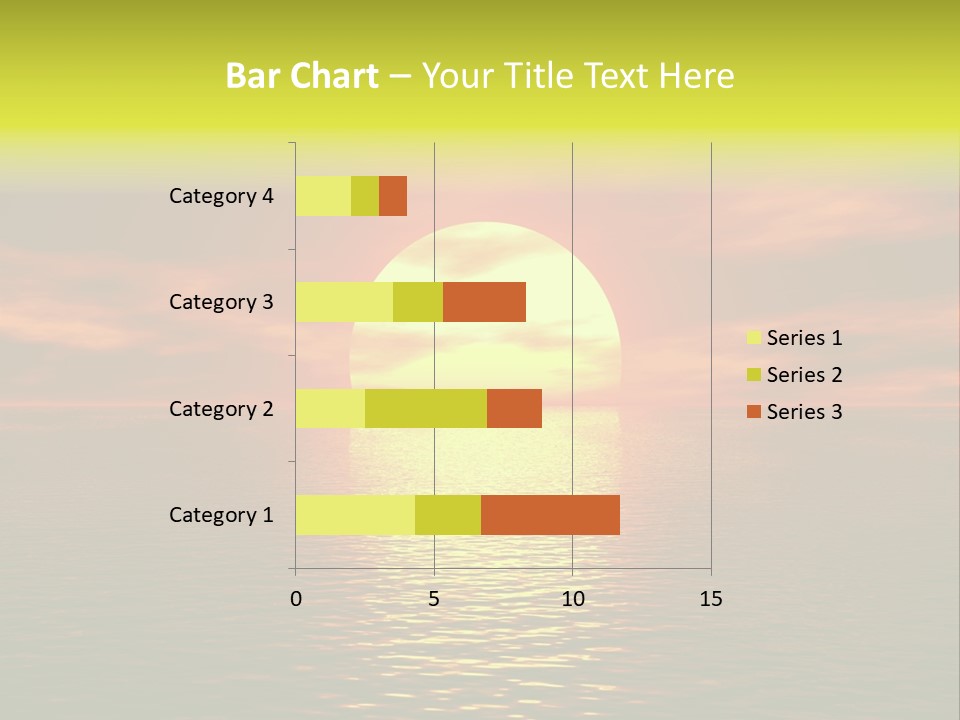 Bar Chart – Your Title Text Here

Category 4
Category 3
Category 2
Category 1

0
5
10
15

Series 1
Series 2
Series 3